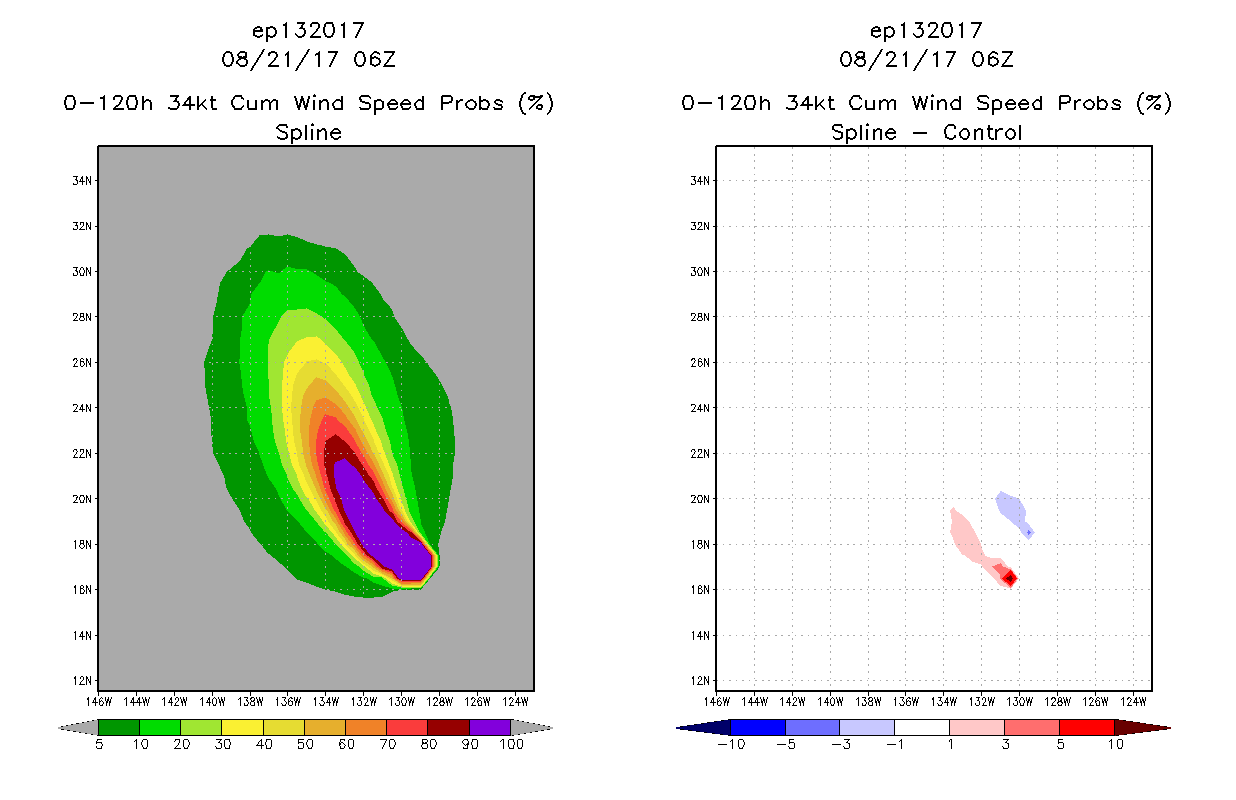 ep132017
08/21/17 06Z
0–120h 34kt Cum Wind Speed Probs (%)
Spline

34N
32N
30N
28N
26N
24N
22N
20N
18N
16N
14N
12N

146W 144W 142W 140W 138W 136W 134W 132W 130W 128W 126W 124W

5 10 20 30 40 50 60 70 80 90 100

ep132017
08/21/17 06Z
0–120h 34kt Cum Wind Speed Probs (%)
Spline – Control

34N
32N
30N
28N
26N
24N
22N
20N
18N
16N
14N
12N

146W 144W 142W 140W 138W 136W 134W 132W 130W 128W 126W 124W

−10 −5 −3 −1 1 3 5 10